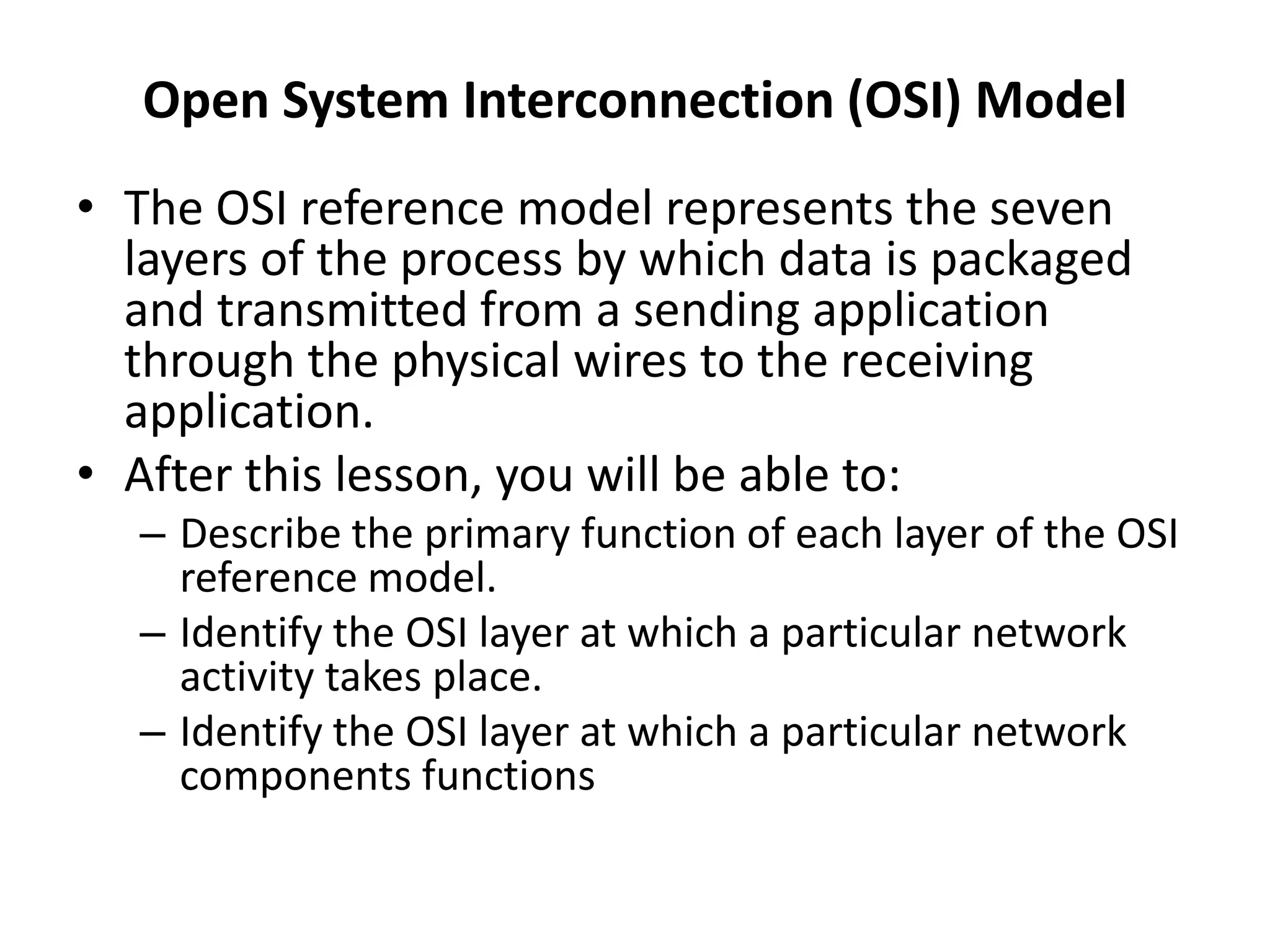 Open System Interconnection (OSI) Model

• The OSI reference model represents the seven layers of the process by which data is packaged and transmitted from a sending application through the physical wires to the receiving application.
• After this lesson, you will be able to:
– Describe the primary function of each layer of the OSI reference model.
– Identify the OSI layer at which a particular network activity takes place.
– Identify the OSI layer at which a particular network components functions